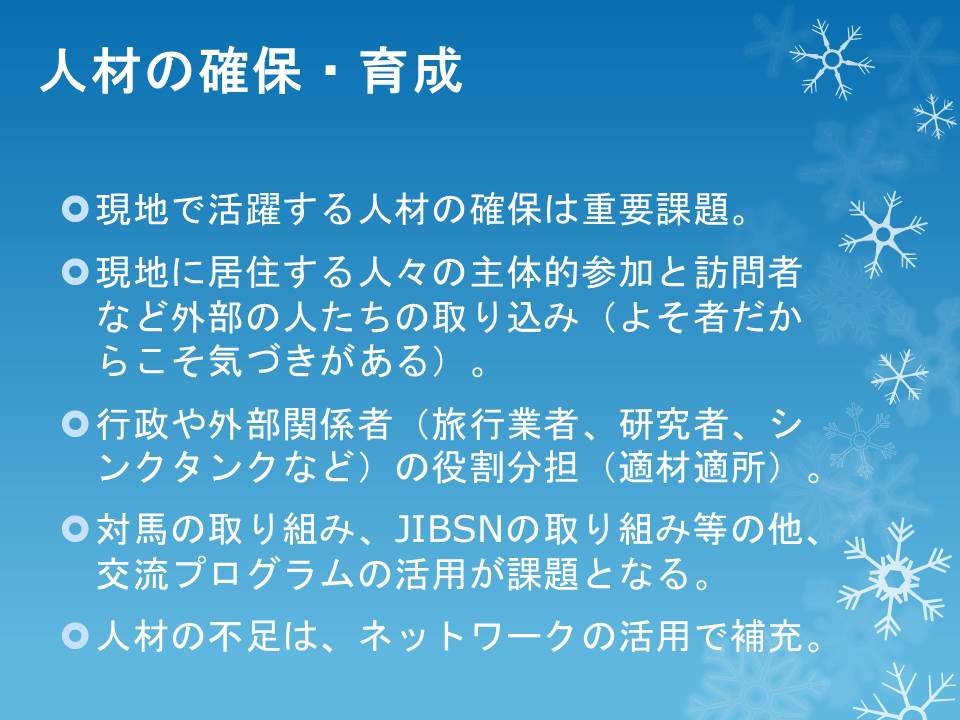 人材の確保・育成

現地で活躍する人材の確保は重要課題。

現地に居住する人々の主体的参加と訪問者など外部の人たちの取り込み（よそ者だからこそ気づきがある）。

行政や外部関係者（旅行業者、研究者、シンクタンクなど）の役割分担（適材適所）。

対馬の取り組み、JIBSNの取り組み等の他、交流プログラムの活用が課題となる。

人材の不足は、ネットワークの活用で補充。